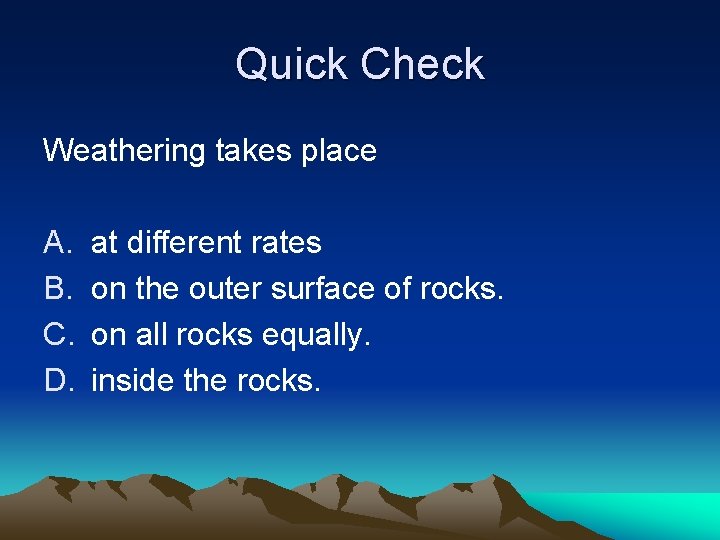 Quick Check

Weathering takes place

A. at different rates
B. on the outer surface of rocks.
C. on all rocks equally.
D. inside the rocks.